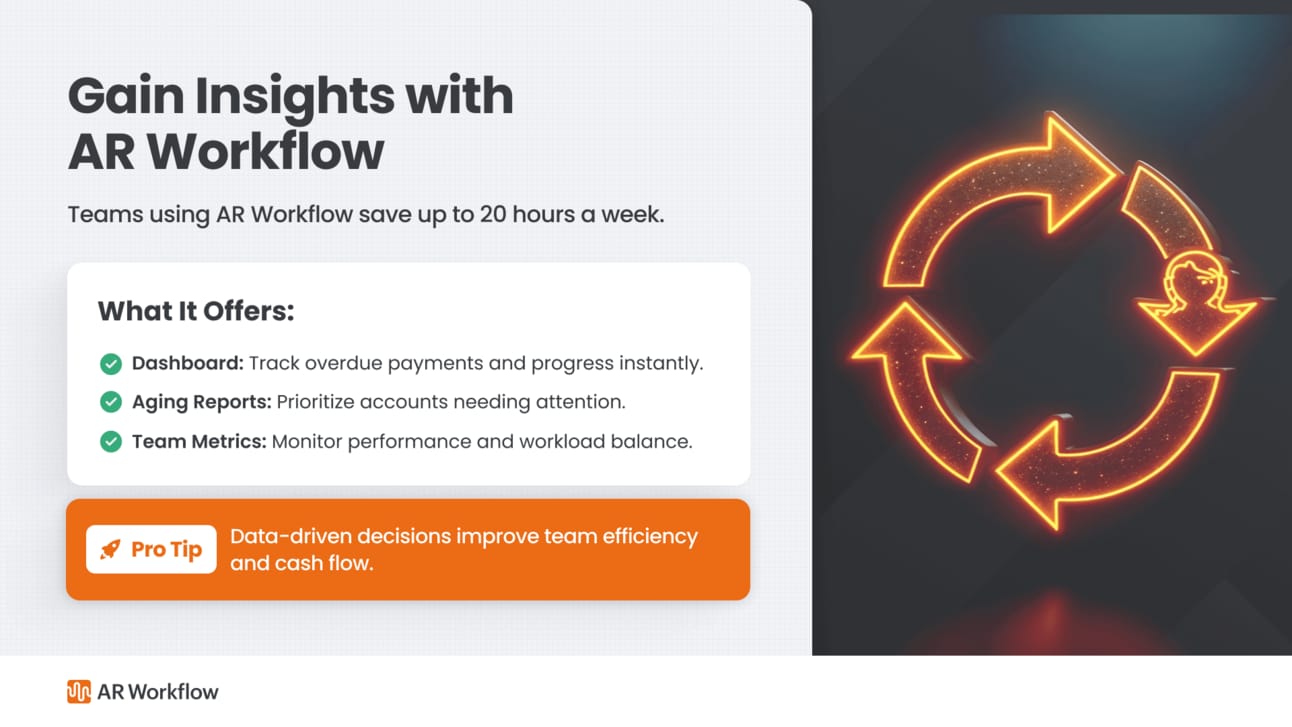 Gain Insights with AR Workflow

Teams using AR Workflow save up to 20 hours a week.

What It Offers:

Dashboard: Track overdue payments and progress instantly.

Aging Reports: Prioritize accounts needing attention.

Team Metrics: Monitor performance and workload balance.

Pro Tip

Data-driven decisions improve team efficiency and cash flow.

AR Workflow